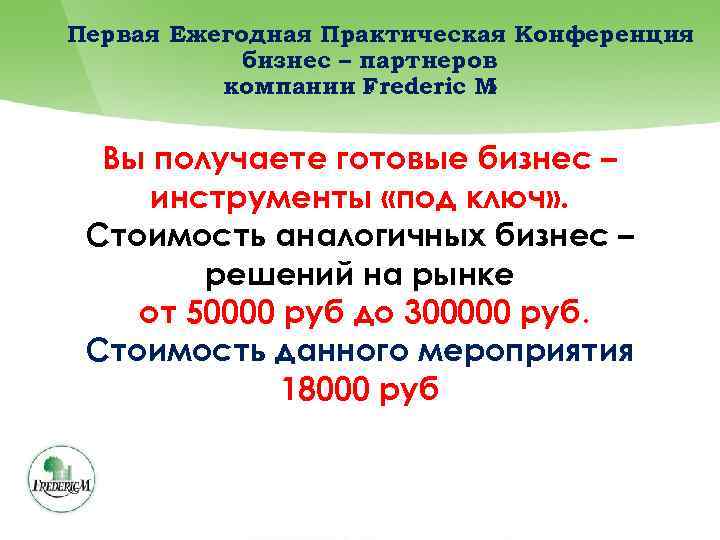 Первая Ежегодная Практическая Конференция бизнес – партнеров компании Frederic M

Вы получаете готовые бизнес – инструменты «под ключ».
Стоимость аналогичных бизнес – решений на рынке
от 50000 руб до 300000 руб.
Стоимость данного мероприятия
18000 руб

FREDERIC M